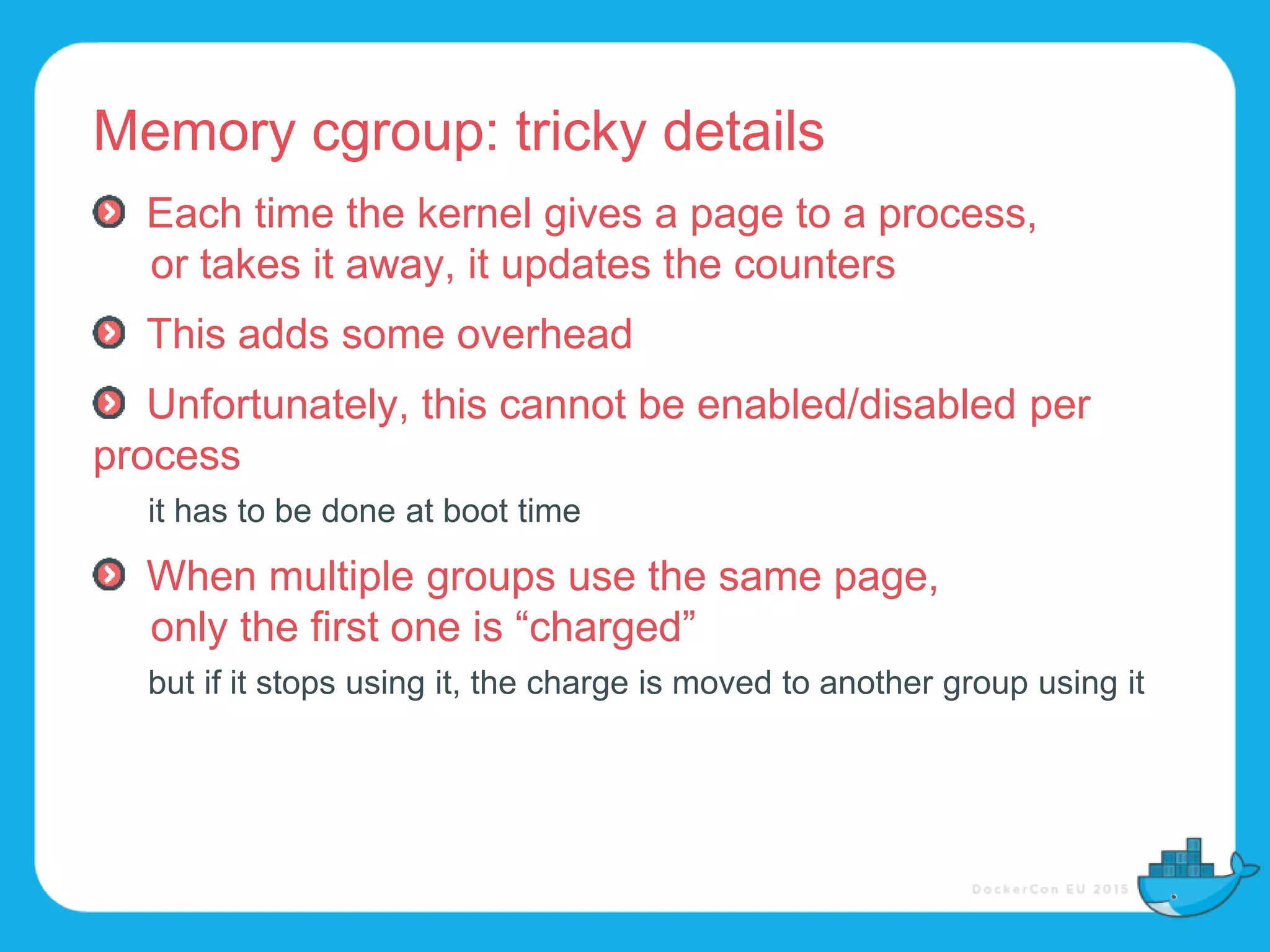 Memory cgroup: tricky details

Each time the kernel gives a page to a process, or takes it away, it updates the counters

This adds some overhead

Unfortunately, this cannot be enabled/disabled per process

it has to be done at boot time

When multiple groups use the same page, only the first one is “charged”

but if it stops using it, the charge is moved to another group using it

DockerCon EU 2015